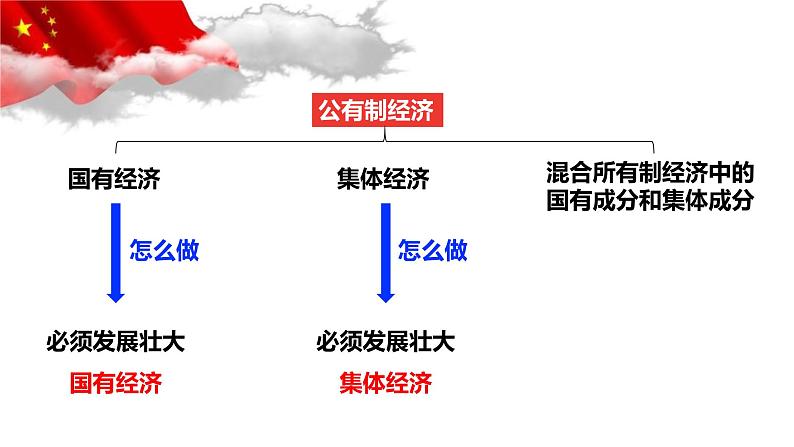 公有制经济

国有经济

怎么做

必须发展壮大
国有经济

集体经济

怎么做

必须发展壮大
集体经济

混合所有制经济中的国有成分和集体成分